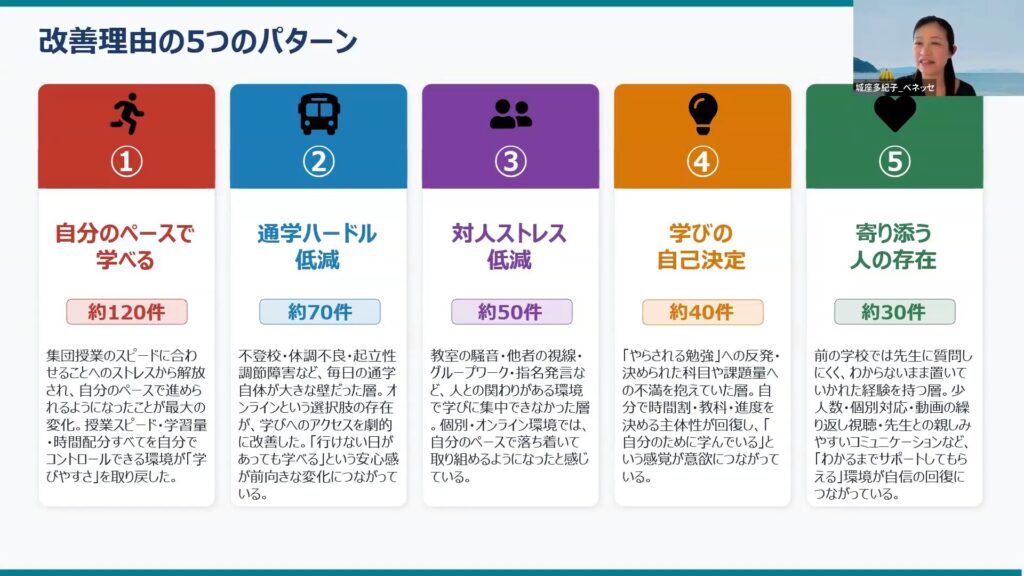 改善理由の5つのパターン

城座多紀子_ベネッセ

①

自分のペースで学べる

約120件

集団授業のスピードに合わせることへのストレスから解放され、自分のペースで進められるようになったことが最大の変化。授業スピード・学習量・時間配分すべてを自分でコントロールできる環境が「学びやすさ」を取り戻した。

②

通学ハードル低減

約70件

不登校・体調不良・起立性調節障害など、毎日の通学自体が大きな壁だった層。オンラインという選択肢の存在が、学びへのアクセスを劇的に改善した。「行けない日があっても学べる」という安心感が前向きな変化につながっている。

③

対人ストレス低減

約50件

教室の騒音・他者の視線・グループワーク・指名発言など、人との関わりがある環境で学びに集中できなかった層。個別・オンライン環境では、自分のペースで落ち着いて取り組めるようになったと感じている。

④

学びの自己決定

約40件

「やらされる勉強」への反発・決められた科目や課題量への不満を抱えていた層。自分で時間割・教科・進度を決める主体性が回復し、「自分のために学んでいる」という感覚が意欲につながっている。

⑤

寄り添う人の存在

約30件

前の学校では先生に質問しにくく、わからないまま置いていかれた経験を持つ層。少人数・個別対応・動画の繰り返し視聴・先生との親しみやすいコミュニケーションなど、「わかるまでサポートしてもらえる」環境が自信の回復につながっている。